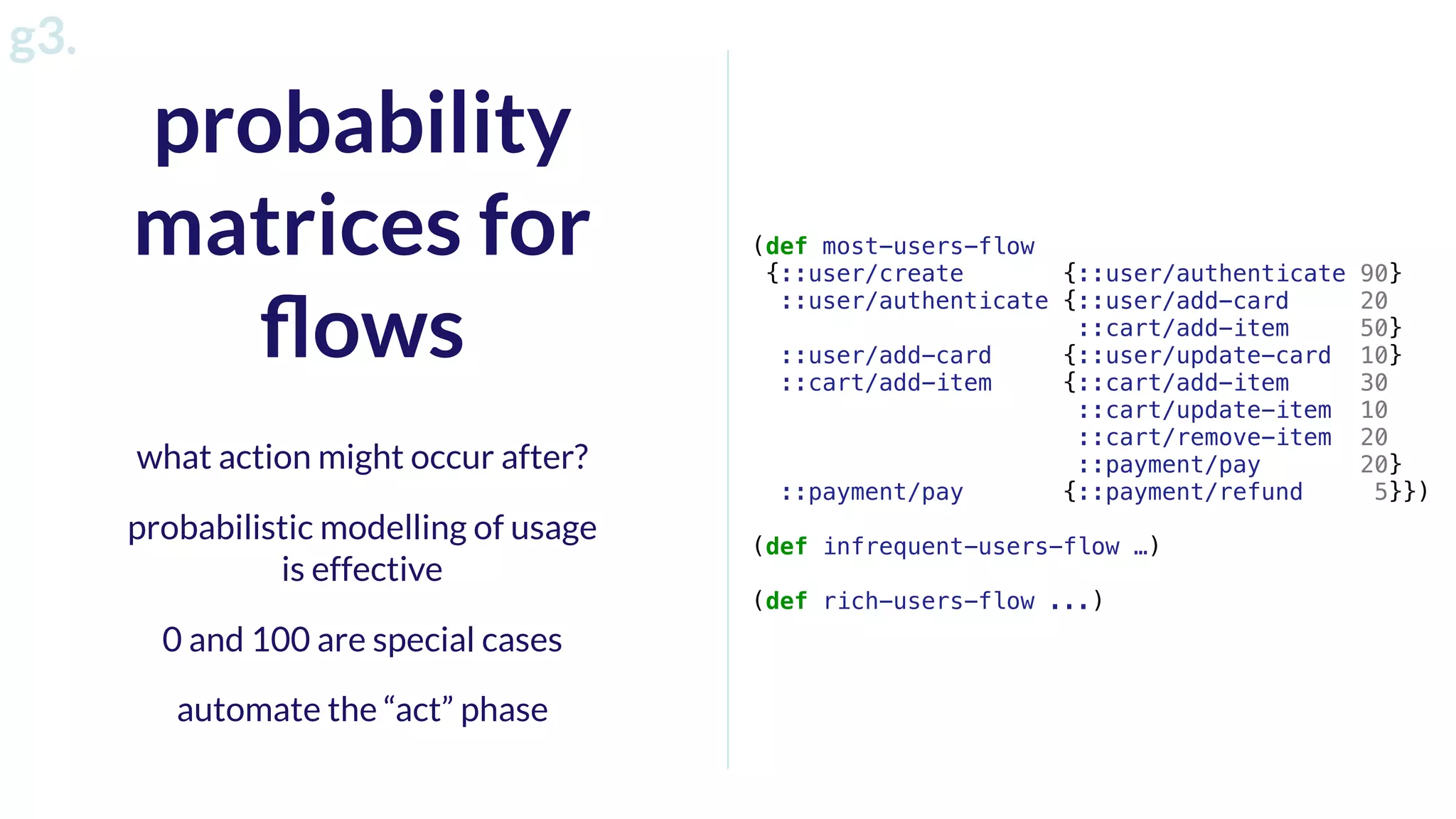 g3.

probability matrices for flows

what action might occur after?

probabilistic modelling of usage is effective

0 and 100 are special cases

automate the “act” phase

(def most-users-flow
 {::user/create        {::user/authenticate 90}
  ::user/authenticate {::user/add-card     20
                       ::cart/add-item     50}
  ::user/add-card     {::user/update-card  10}
  ::cart/add-item     {::cart/add-item     30
                       ::cart/update-item  10
                       ::cart/remove-item  20
                       ::payment/pay       20}
  ::payment/pay       {::payment/refund     5}})

(def infrequent-users-flow …)

(def rich-users-flow ...)